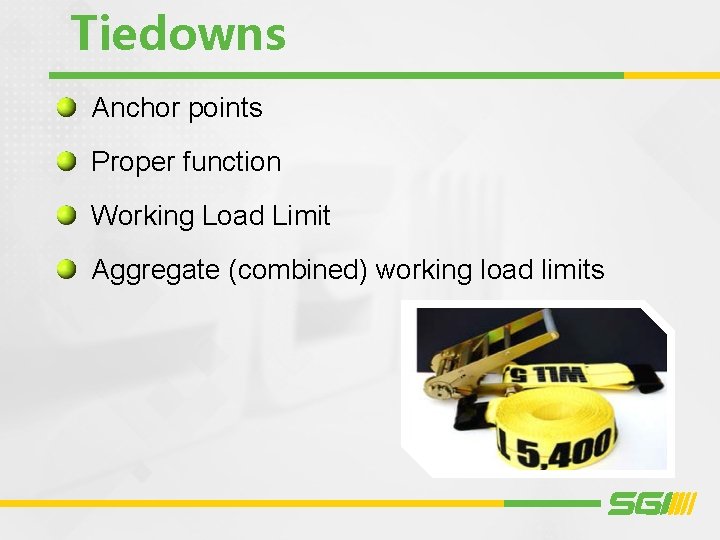 Tiedowns

Anchor points

Proper function

Working Load Limit

Aggregate (combined) working load limits

WLL 5

L 5,400

SGI